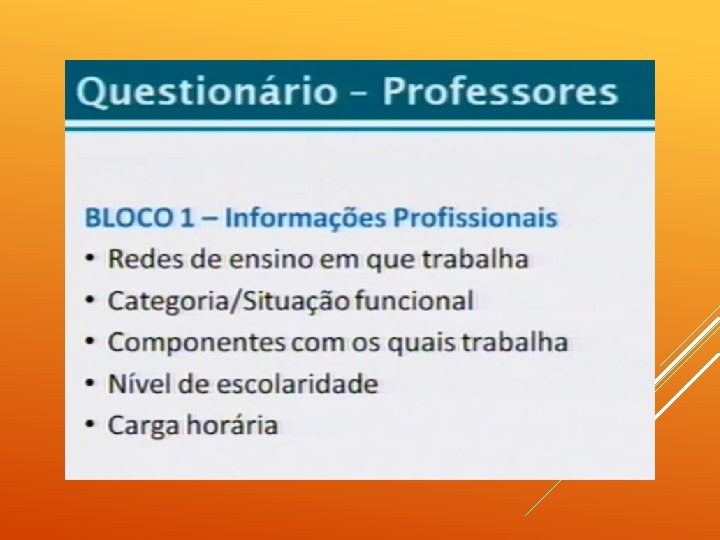 Questionário – Professores

BLOCO 1 – Informações Profissionais
• Redes de ensino em que trabalha
• Categoria/Situação funcional
• Componentes com os quais trabalha
• Nível de escolaridade
• Carga horária